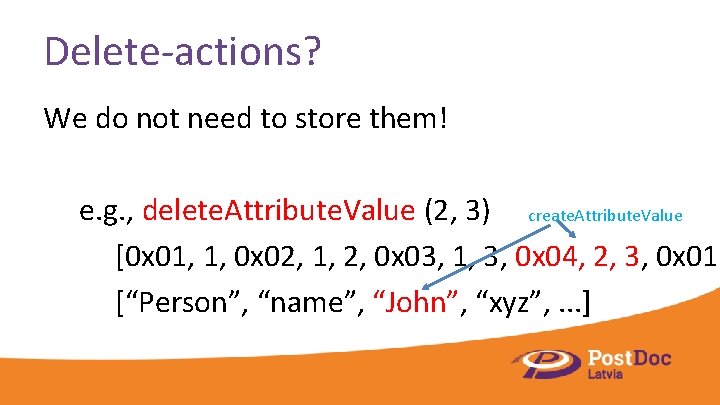 Delete-actions?

We do not need to store them!

e.g., deleteAttributeValue (2, 3)

createAttributeValue

[0x01, 1, 0x02, 1, 2, 0x03, 1, 3, 0x04, 2, 3, 0x01

[“Person”, “name”, “John”, “xyz”, …]

PostDoc Latvia